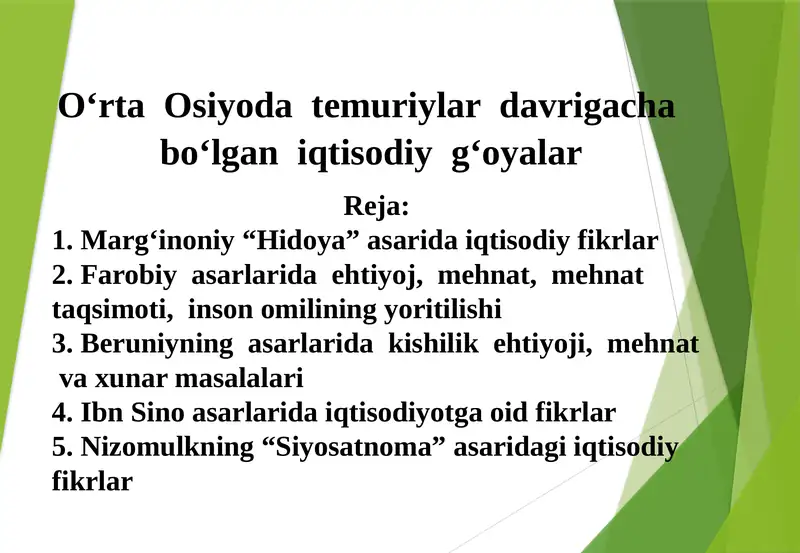 O‘rta Osiyoda temuriylar davrigacha bo‘lgan iqtisodiy g‘oyalar

Reja:

1. Marg‘inoniy “Hidoya” asarida iqtisodiy fikrlar
2. Farobiy asarlarida ehtiyoj, mehnat, mehnat taqsimoti, inson omilining yoritilishi
3. Beruniyning asarlarida kishilik ehtiyoji, mehnat va xunar masalalari
4. Ibn Sino asarlarida iqtisodiyotga oid fikrlar
5. Nizomulkning “Siyosatnoma” asaridagi iqtisodiy fikrlar